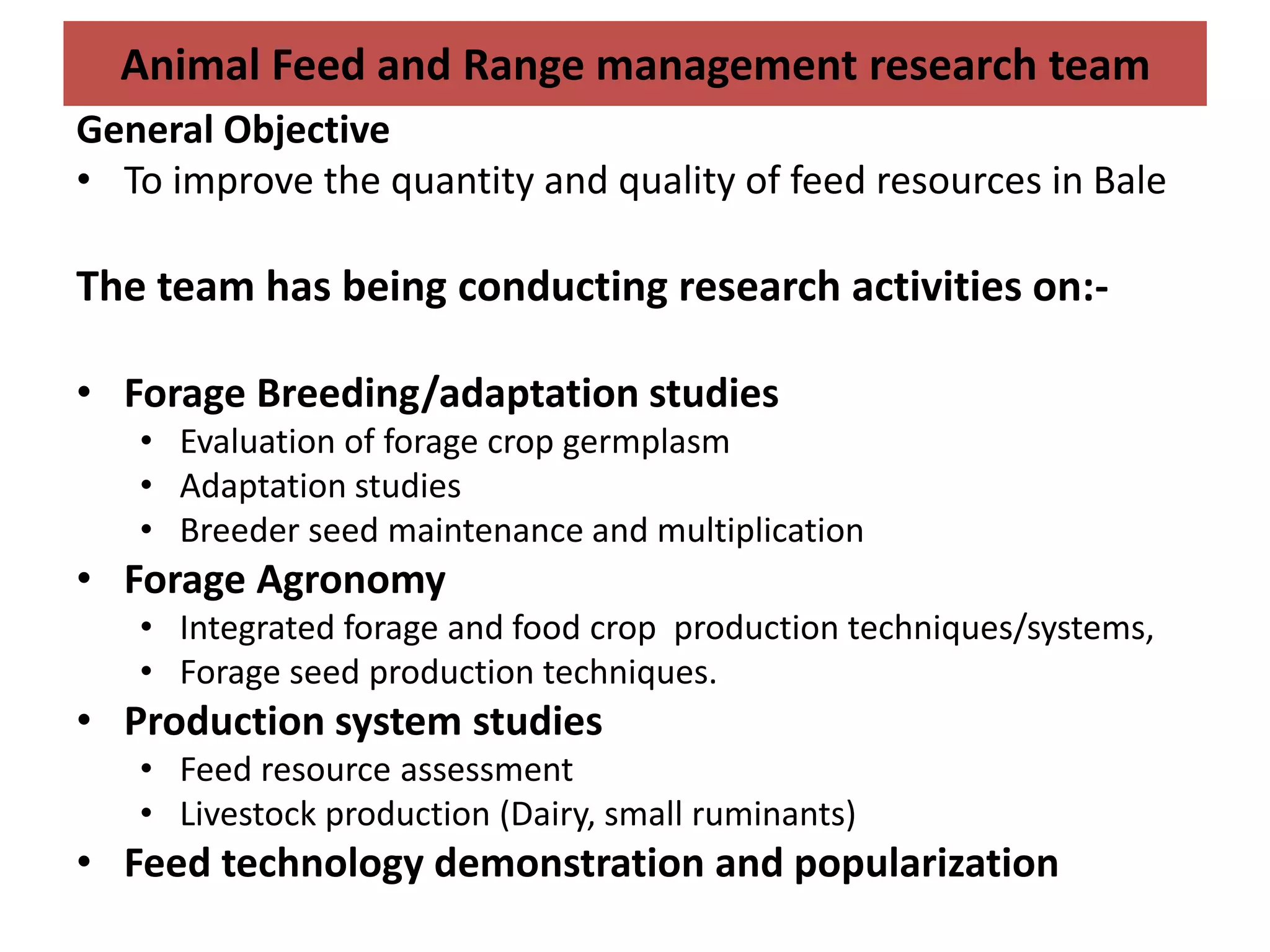 Animal Feed and Range management research team

General Objective

• To improve the quantity and quality of feed resources in Bale

The team has being conducting research activities on:-

• Forage Breeding/adaptation studies
  • Evaluation of forage crop germplasm
  • Adaptation studies
  • Breeder seed maintenance and multiplication
• Forage Agronomy
  • Integrated forage and food crop production techniques/systems,
  • Forage seed production techniques.
• Production system studies
  • Feed resource assessment
  • Livestock production (Dairy, small ruminants)
• Feed technology demonstration and popularization